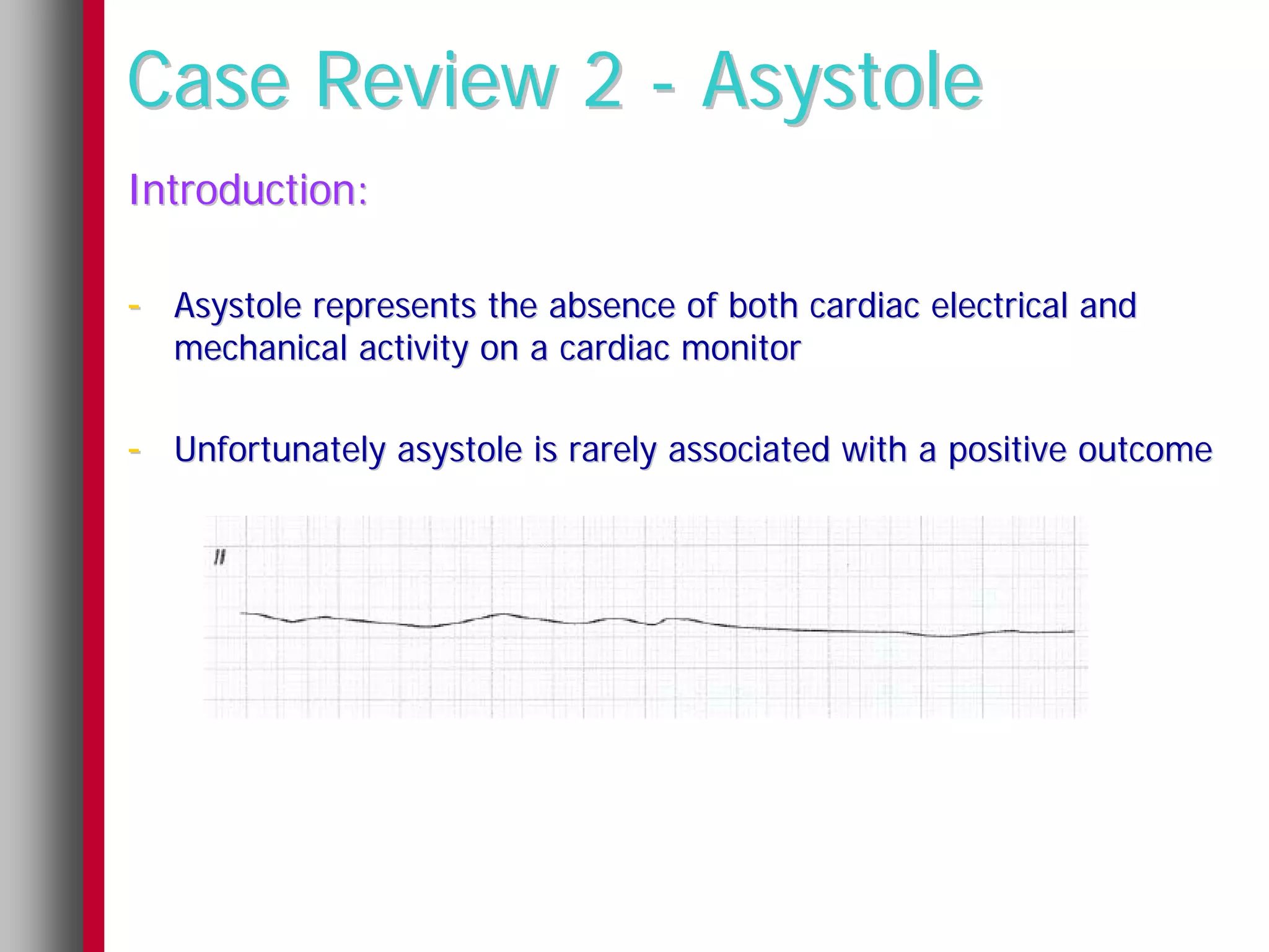 Case Review 2 - Asystole

Introduction:

- Asystole represents the absence of both cardiac electrical and mechanical activity on a cardiac monitor

- Unfortunately asystole is rarely associated with a positive outcome

II